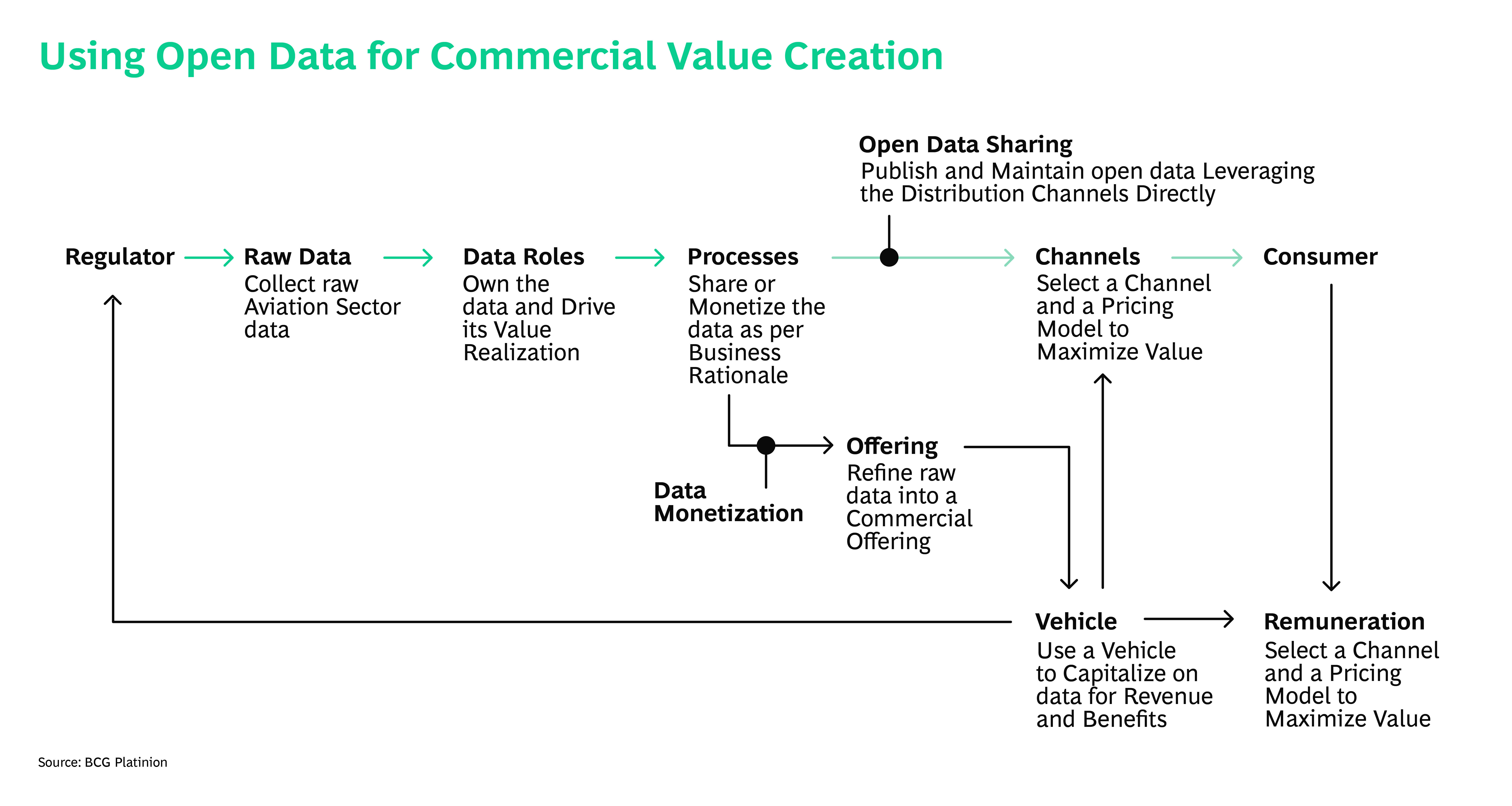 Using Open Data for Commercial Value Creation

Open Data Sharing
Publish and Maintain open data Leveraging the Distribution Channels Directly

Regulator

Raw Data
Collect raw Aviation Sector data

Data Roles
Own the data and Drive its Value Realization

Processes
Share or Monetize the data as per Business Rationale

Channels
Select a Channel and a Pricing Model to Maximize Value

Consumer

Data Monetization

Offering
Refine raw data into a Commercial Offering

Vehicle
Use a Vehicle to Capitalize on data for Revenue and Benefits

Remuneration
Select a Channel and a Pricing Model to Maximize Value

Source: BCG Platinion